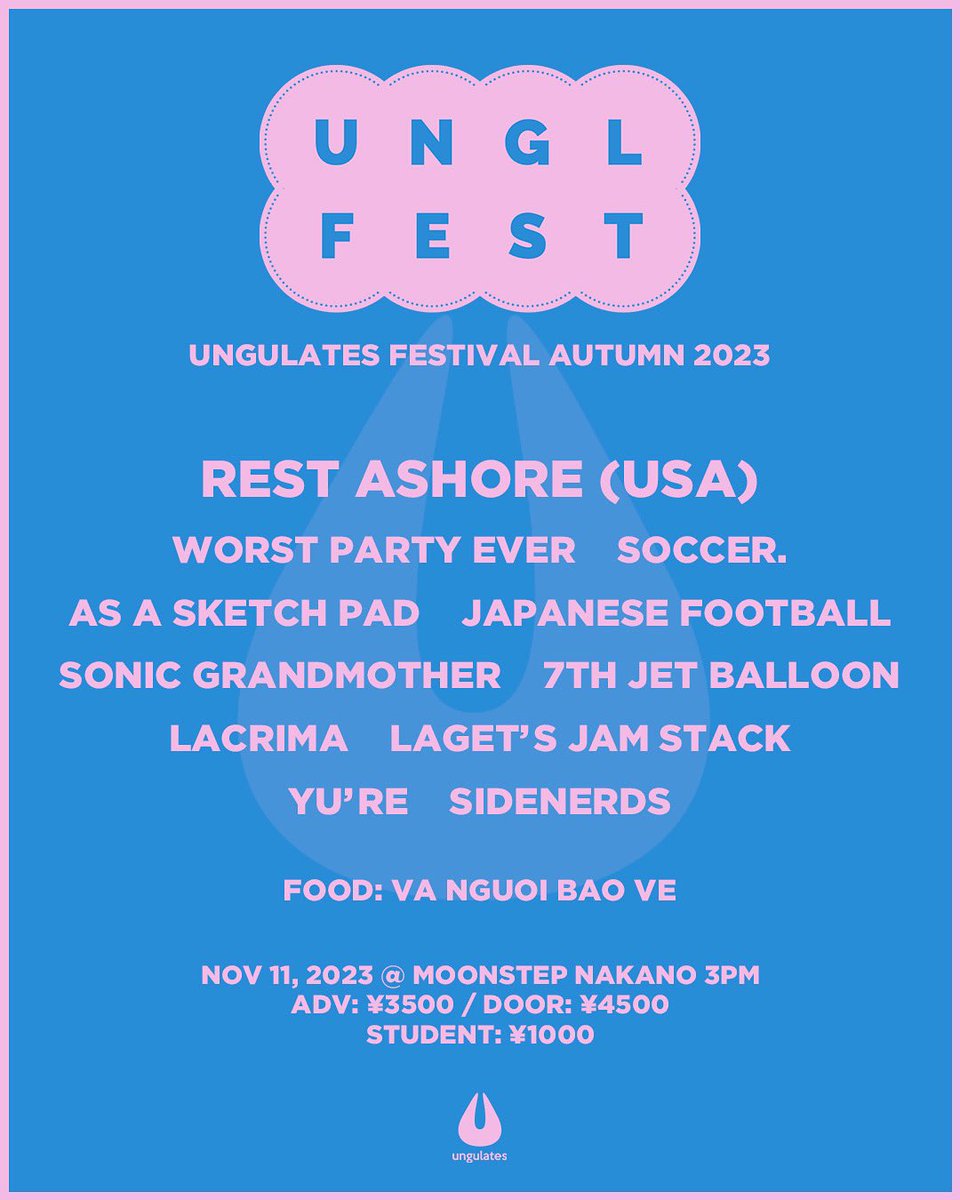 UNGL
FEST

UNGULATES FESTIVAL AUTUMN 2023

REST ASHORE (USA)
WORST PARTY EVER SOCCER.
AS A SKETCH PAD JAPANESE FOOTBALL
SONIC GRANDMOTHER 7TH JET BALLOON
LACRIMA LAGET'S JAM STACK
YU'RE SIDENERDS

FOOD: VA NGUOI BAO VE

NOV 11, 2023 @ MOONSTEP NAKANO 3PM
ADV: ¥3500 / DOOR: ¥4500
STUDENT: ¥1000

ungulates